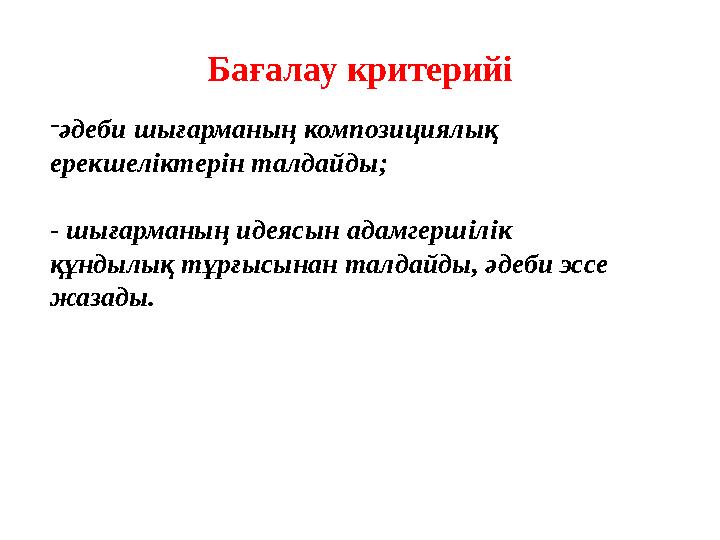 Бағалау критерийі

-әдеби шығарманың композициялық ерекшеліктерін талдайды;

- шығарманың идеясын адамгершілік құндылық тұрғысынан талдайды, әдеби эссе жазады.